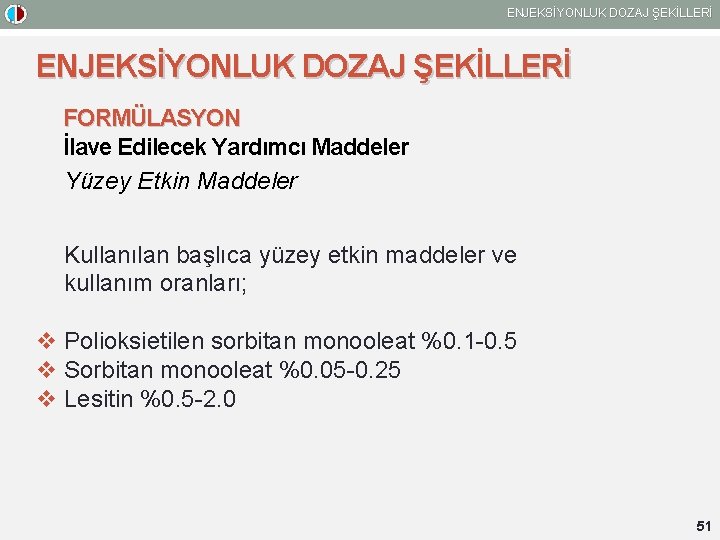 ENJEKSİYONLUK DOZAJ ŞEKİLLERİ

ENJEKSİYONLUK DOZAJ ŞEKİLLERİ

FORMÜLASYON
İlave Edilecek Yardımcı Maddeler
Yüzey Etkin Maddeler

Kullanılan başlıca yüzey etkin maddeler ve kullanım oranları;

❖ Polioksietilen sorbitan monooleat %0.1-0.5
❖ Sorbitan monooleat %0.05-0.25
❖ Lesitin %0.5-2.0

51